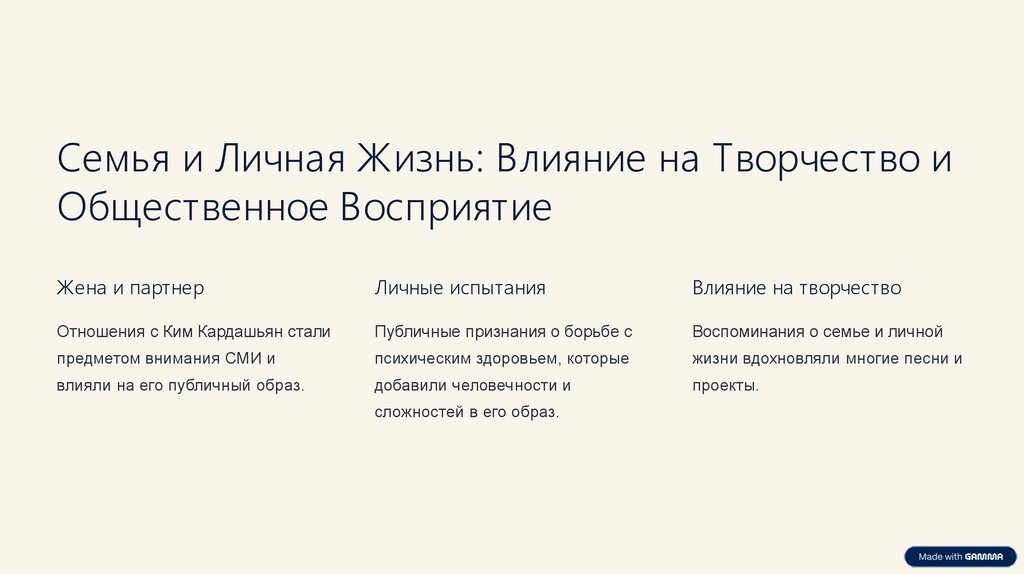 Семья и Личная Жизнь: Влияние на Творчество и Общественное Восприятие

Жена и партнер

Отношения с Ким Кардашьян стали предметом внимания СМИ и влияли на его публичный образ.

Личные испытания

Публичные признания о борьбе с психическим здоровьем, которые добавили человечности и сложностей в его образ.

Влияние на творчество

Воспоминания о семье и личной жизни вдохновляли многие песни и проекты.

Made with GAMMA